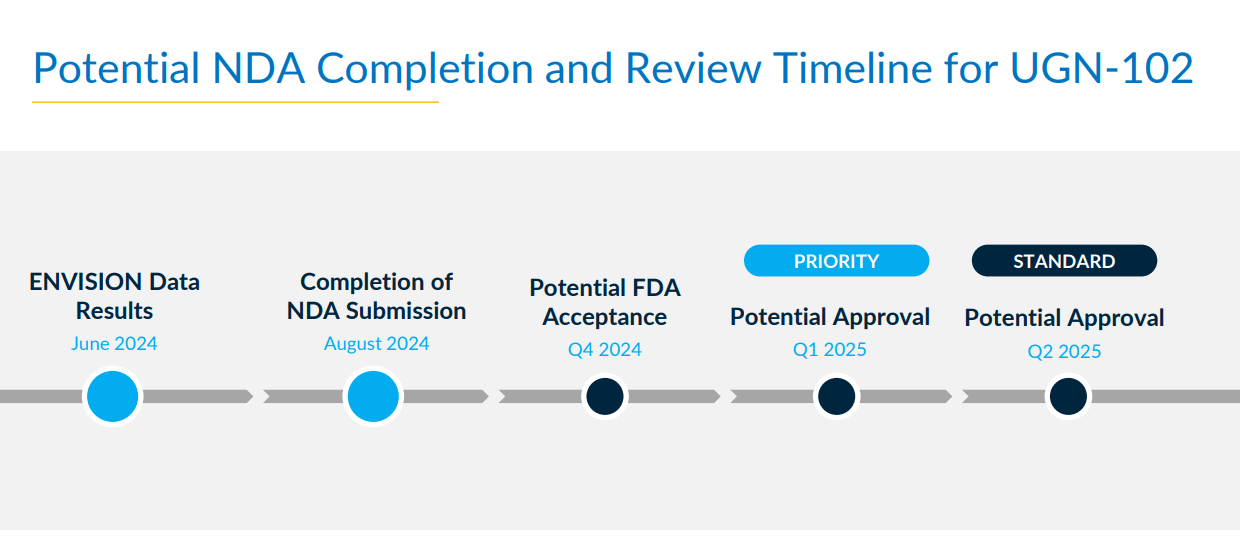 Potential NDA Completion and Review Timeline for UGN-102

ENVISION Data Results
June 2024

Completion of NDA Submission
August 2024

Potential FDA Acceptance
Q4 2024

PRIORITY
Potential Approval
Q1 2025

STANDARD
Potential Approval
Q2 2025